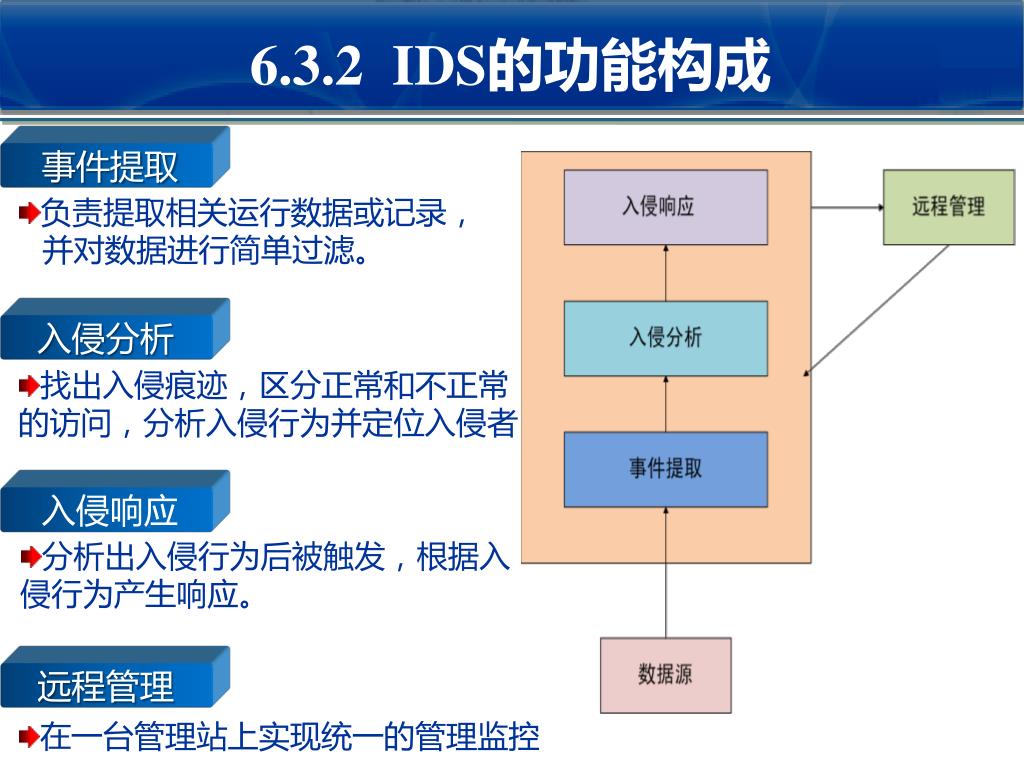 6.3.2 IDS的功能构成

事件提取

负责提取相关运行数据或记录，并对数据进行简单过滤。

入侵分析

找出入侵痕迹，区分正常和不正常的访问，分析入侵行为并定位入侵者

入侵响应

分析出入侵行为后被触发，根据入侵行为产生响应。

远程管理

在一台管理站上实现统一的管理监控

入侵响应

远程管理

入侵分析

事件提取

数据源